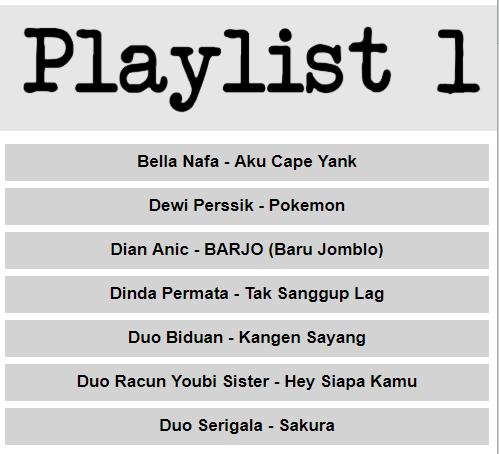 Playlist 1

Bella Nafa - Aku Cape Yank

Dewi Perssik - Pokemon

Dian Anic - BARJO (Baru Jomblo)

Dinda Permata - Tak Sanggup Lag

Duo Biduan - Kangen Sayang

Duo Racun Youbi Sister - Hey Siapa Kamu

Duo Serigala - Sakura